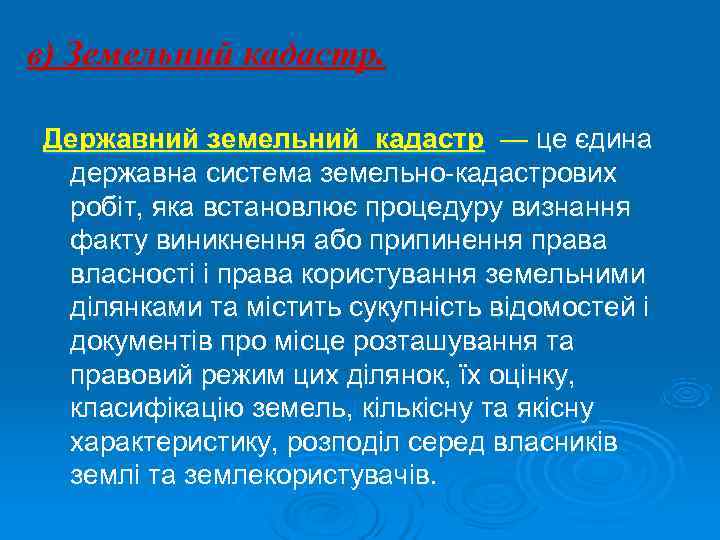 в) Земельний кадастр.

Державний земельний кадастр — це єдина державна система земельно-кадастрових робіт, яка встановлює процедуру визнання факту виникнення або припинення права власності і права користування земельними ділянками та містить сукупність відомостей і документів про місце розташування та правовий режим цих ділянок, їх оцінку, класифікацію земель, кількісну та якісну характеристику, розподіл серед власників землі та землекористувачів.